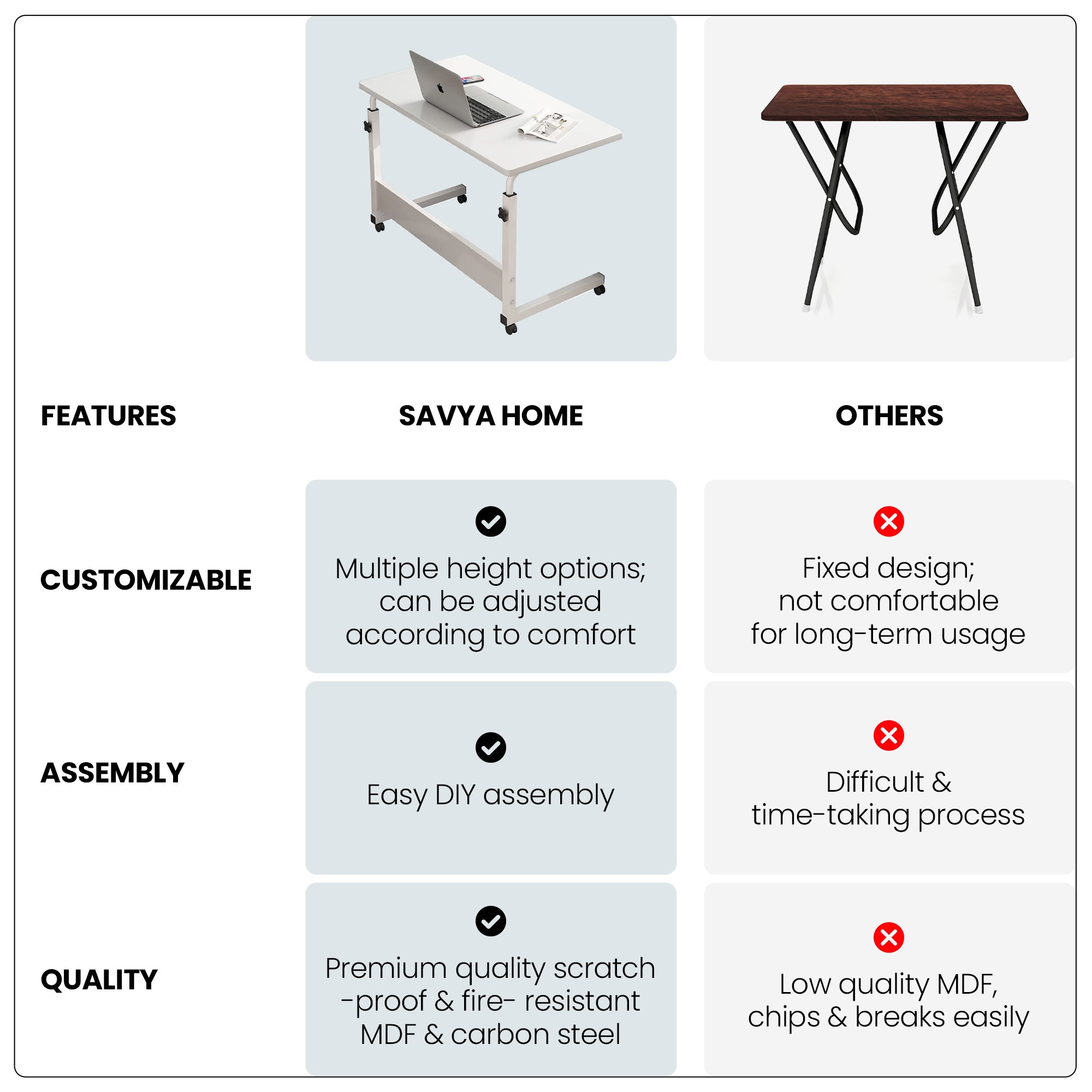 | FEATURES | SAVYA HOME | OTHERS |
|---|---|---|
| CUSTOMIZABLE | Multiple height options; can be adjusted according to comfort | Fixed design; not comfortable for long-term usage |
| ASSEMBLY | Easy DIY assembly | Difficult & time-taking process |
| QUALITY | Premium quality scratch -proof & fire- resistant MDF & carbon steel | Low quality MDF, chips & breaks easily |